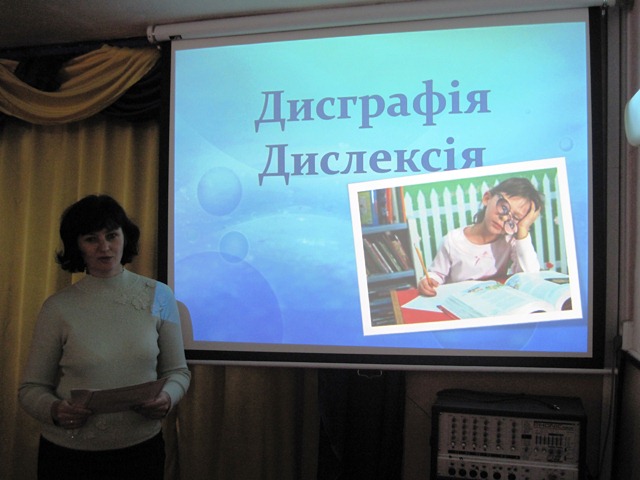 Дисграфія
Дислексія